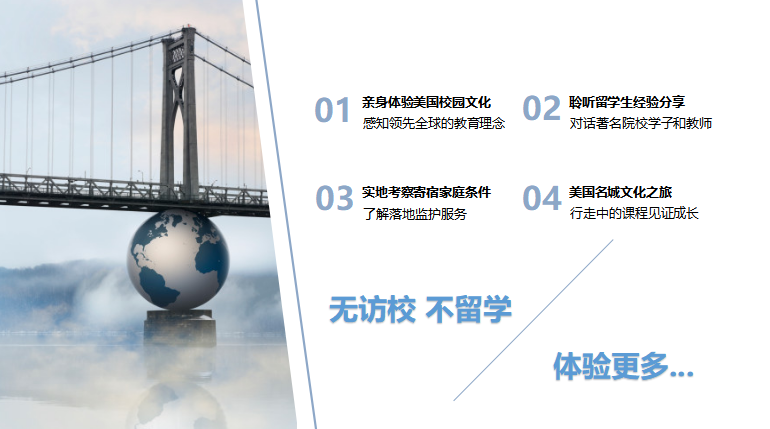 01 亲身体验美国校园文化
感知领先全球的教育理念

02 聆听留学生经验分享
对话著名院校学子和教师

03 实地考察寄宿家庭条件
了解落地监护服务

04 美国名城文化之旅
行走中的课程见证成长

无访校 不留学

体验更多...